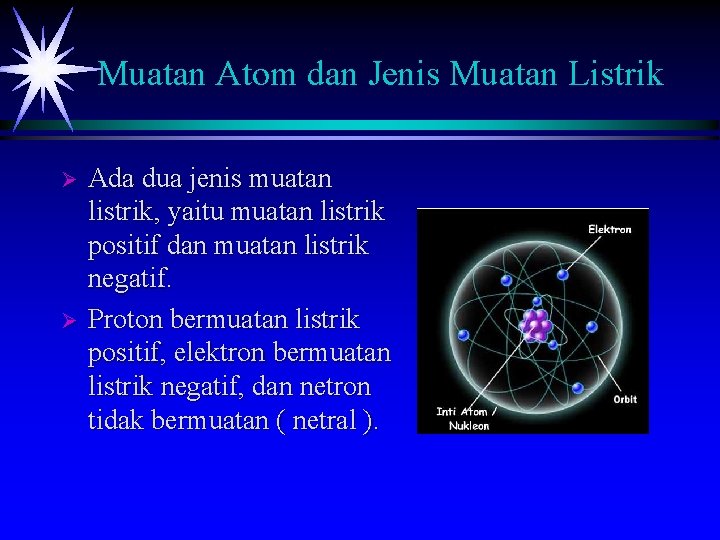 Muatan Atom dan Jenis Muatan Listrik

➢ Ada dua jenis muatan listrik, yaitu muatan listrik positif dan muatan listrik negatif.

➢ Proton bermuatan listrik positif, elektron bermuatan listrik negatif, dan netron tidak bermuatan ( netral ).

Elektron

Orbit

Inti Atom / Nukleon